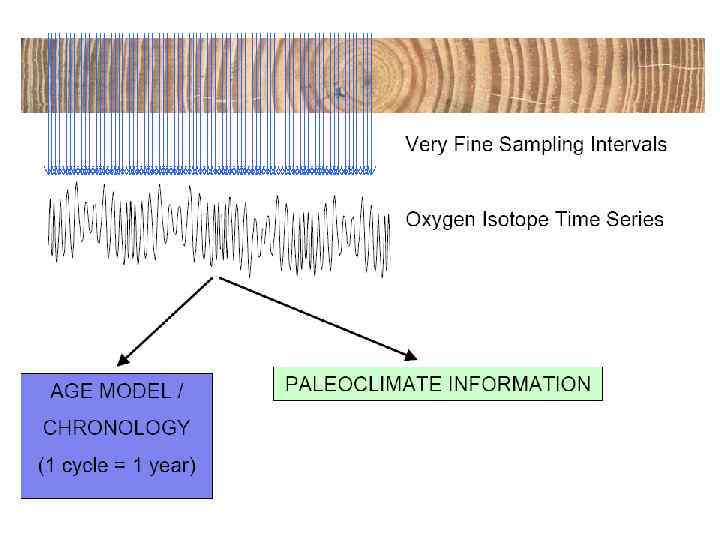 Very Fine Sampling Intervals

Oxygen Isotope Time Series

AGE MODEL / CHRONOLOGY (1 cycle = 1 year)

PALEOCLIMATE INFORMATION